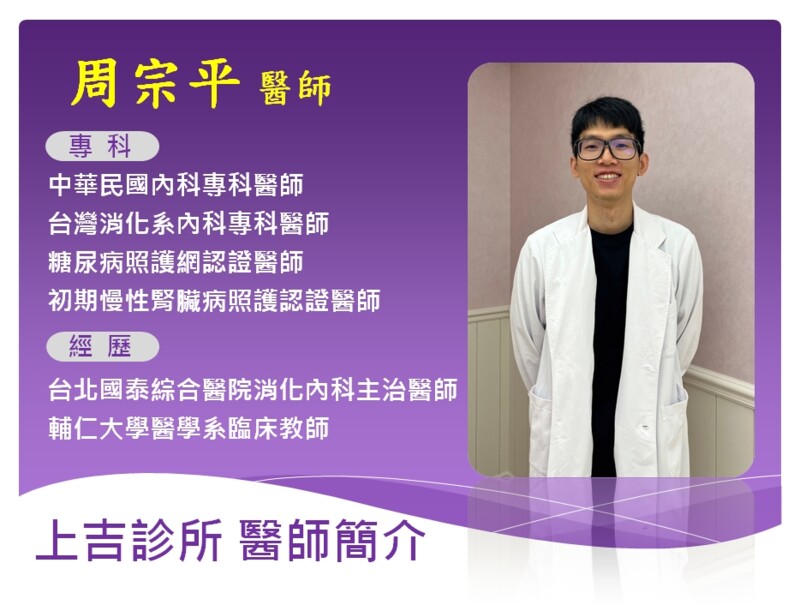 周宗平 醫師

專科

中華民國內科專科醫師
台灣消化系內科專科醫師
糖尿病照護網認證醫師
初期慢性腎臟病照護認證醫師

經歷

台北國泰綜合醫院消化內科主治醫師
輔仁大學醫學系臨床教師

上吉診所 醫師簡介